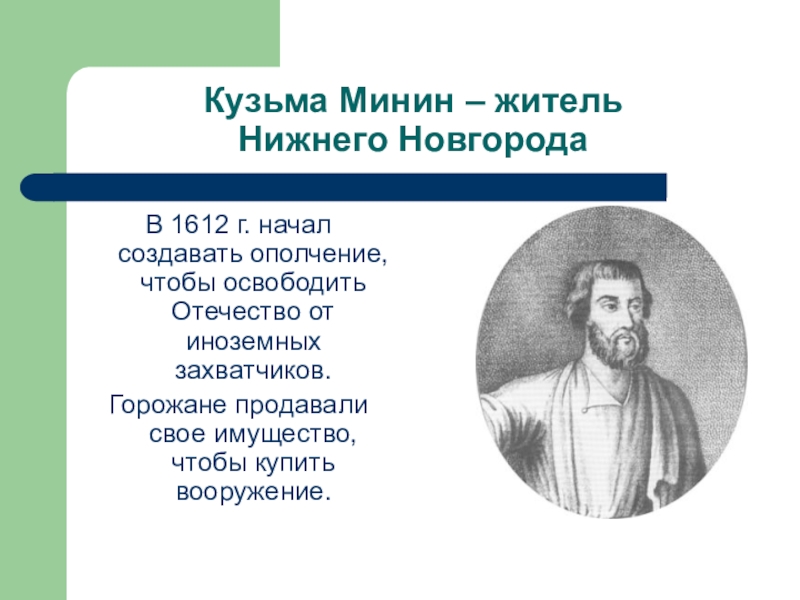 Кузьма Минин – житель Нижнего Новгорода

В 1612 г. начал создавать ополчение, чтобы освободить Отечество от иноземных захватчиков.

Горожане продавали свое имущество, чтобы купить вооружение.